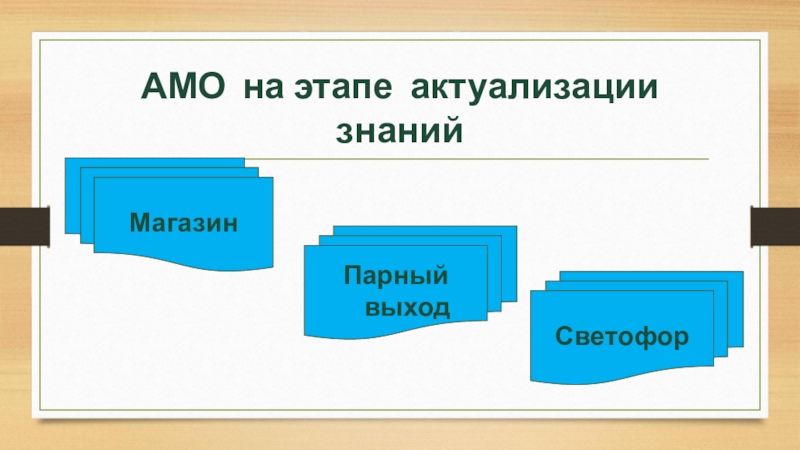 АМО на этапе актуализации знаний

Магазин

Парный выход

Светофор